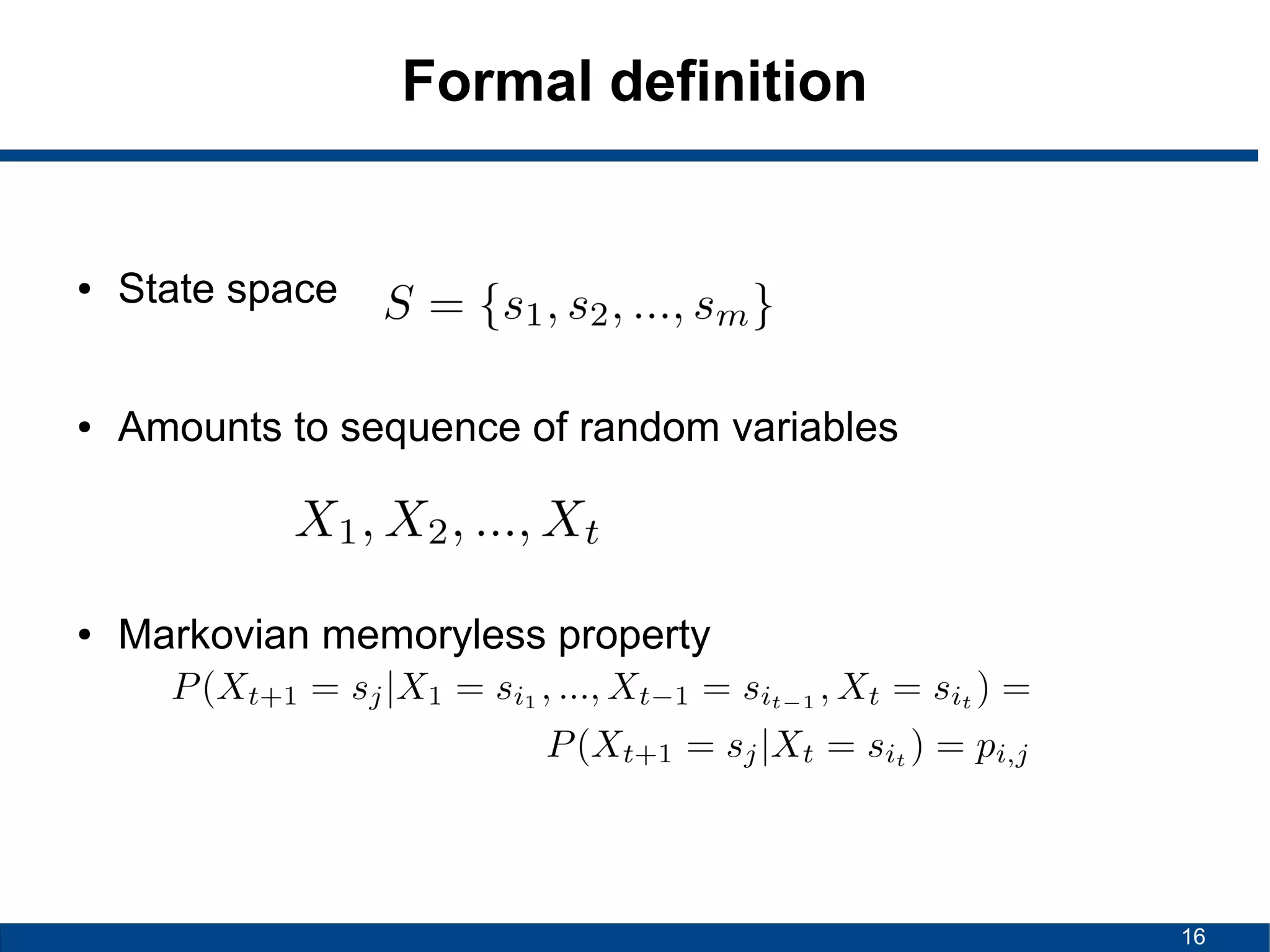 Formal definition

• State space $S = \{s_1, s_2, ..., s_m\}$

• Amounts to sequence of random variables

$X_1, X_2, ..., X_t$

• Markovian memoryless property

$P(X_{t+1} = s_j | X_1 = s_{i_1}, ..., X_{t-1} = s_{i_{t-1}}, X_t = s_{i_t}) =$

$P(X_{t+1} = s_j | X_t = s_{i_t}) = p_{i,j}$

16